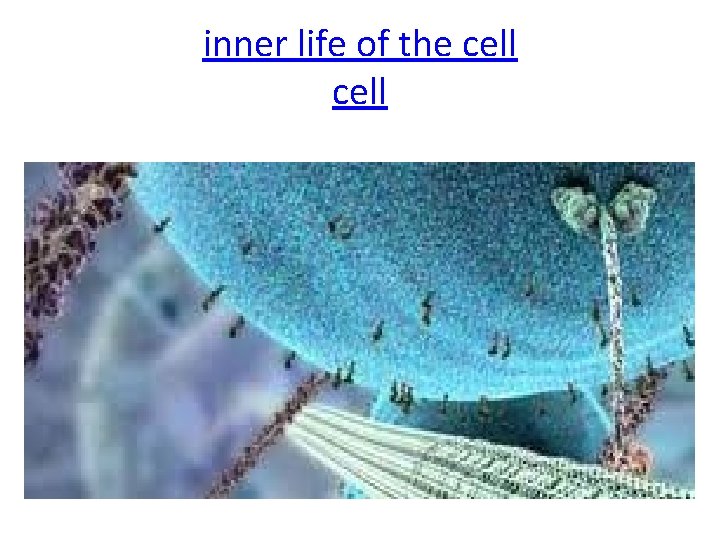 inner life of the cell
cell